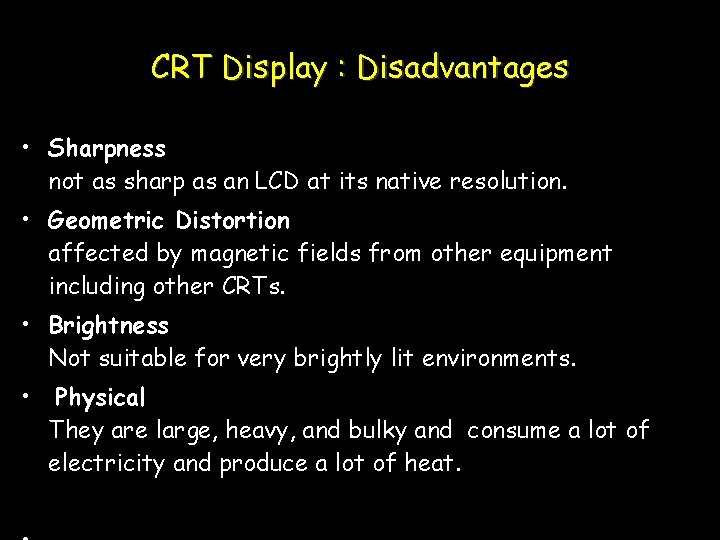 CRT Display : Disadvantages

• Sharpness
not as sharp as an LCD at its native resolution.

• Geometric Distortion
affected by magnetic fields from other equipment including other CRTs.

• Brightness
Not suitable for very brightly lit environments.

• Physical
They are large, heavy, and bulky and consume a lot of electricity and produce a lot of heat.

•